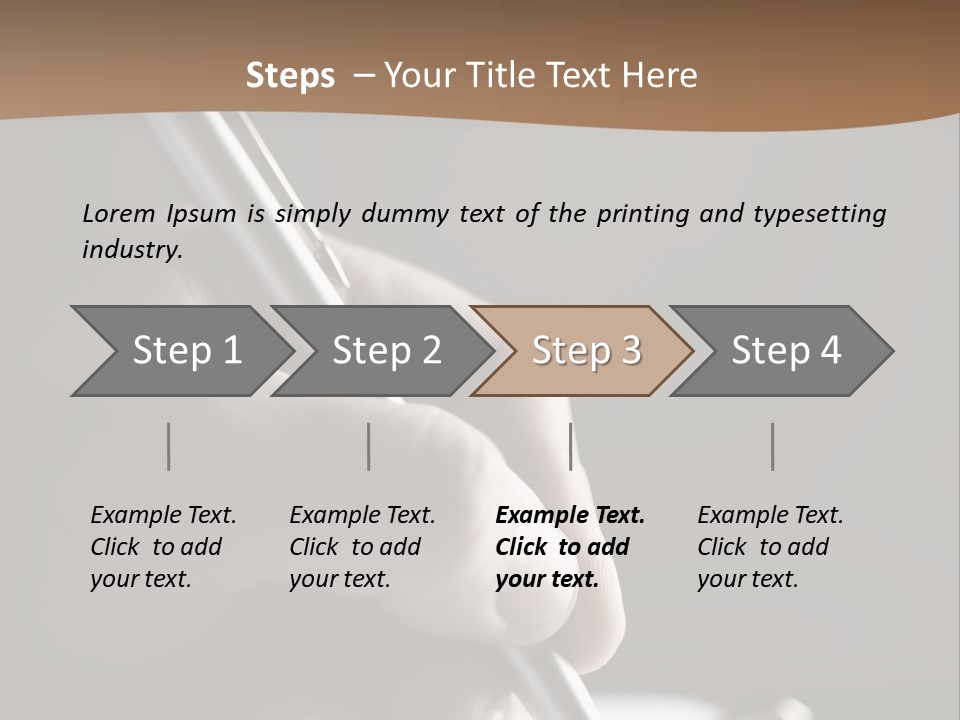 Steps – Your Title Text Here

Lorem Ipsum is simply dummy text of the printing and typesetting industry.

Step 1

Step 2

Step 3

Step 4

Example Text. Click to add your text.

Example Text. Click to add your text.

Example Text. Click to add your text.

Example Text. Click to add your text.